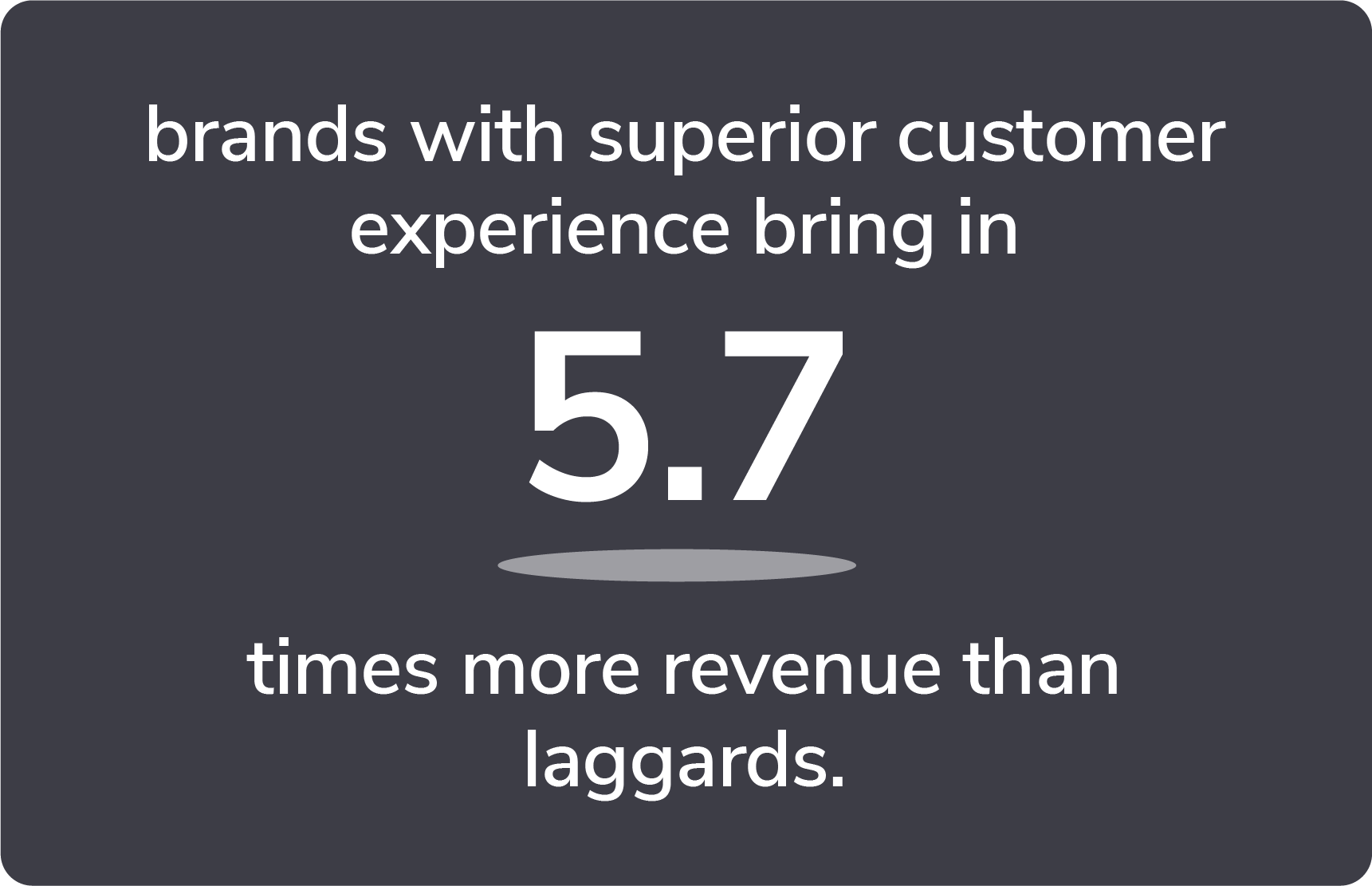 brands with superior customer experience bring in

5.7

times more revenue than laggards.